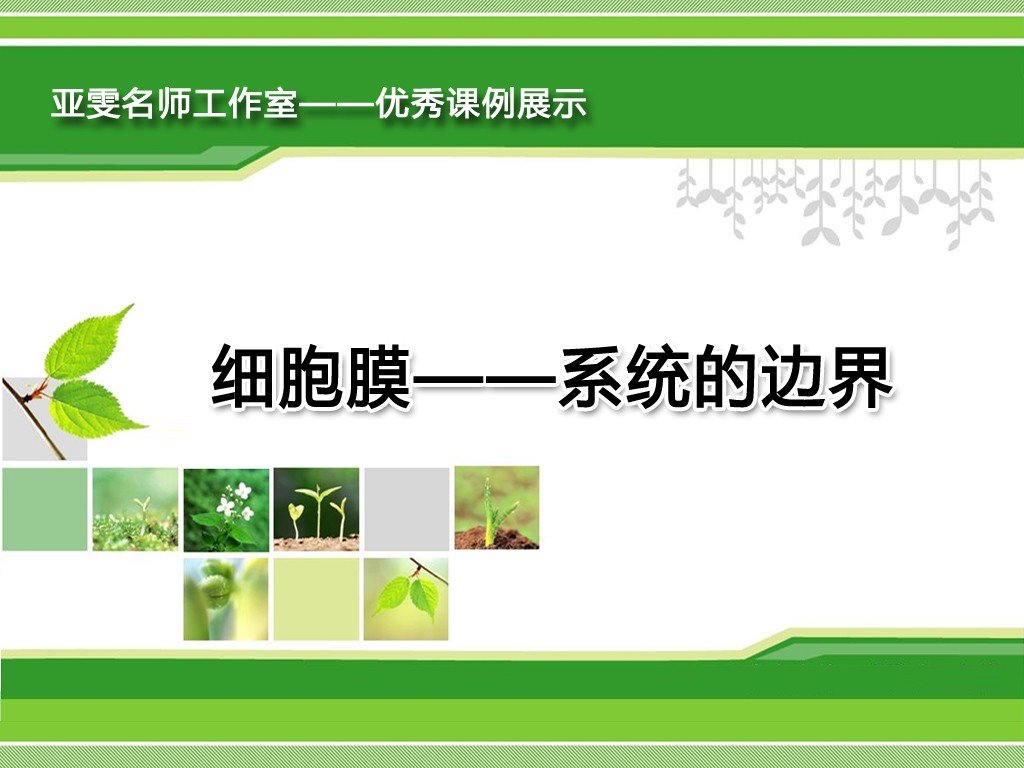 亚雯名师工作室——优秀课例展示

细胞膜——系统的边界